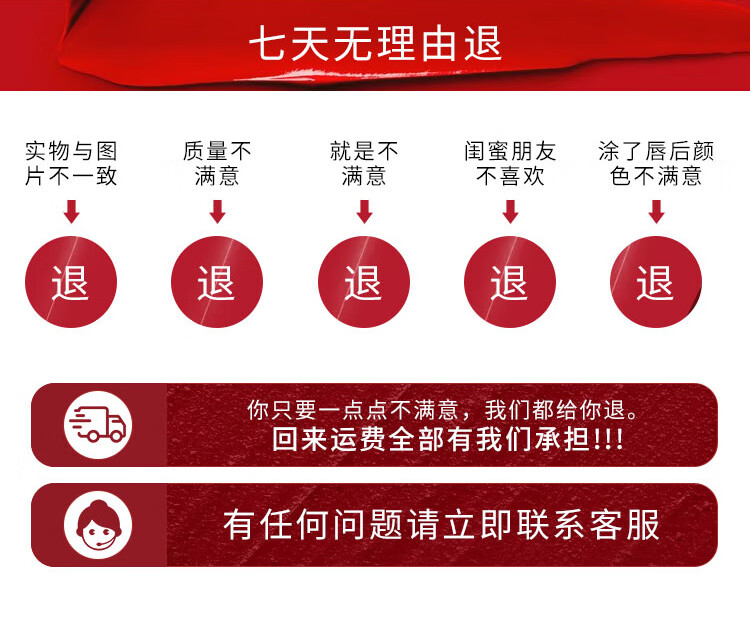 七天无理由退

实物与图片不一致

质量不满意

就是不满意

闺蜜朋友不喜欢

涂了唇后颜色不满意

退

退

退

退

退

你只要一点点不满意，我们都给你退。
回来运费全部有我们承担!!!

有任何问题请立即联系客服